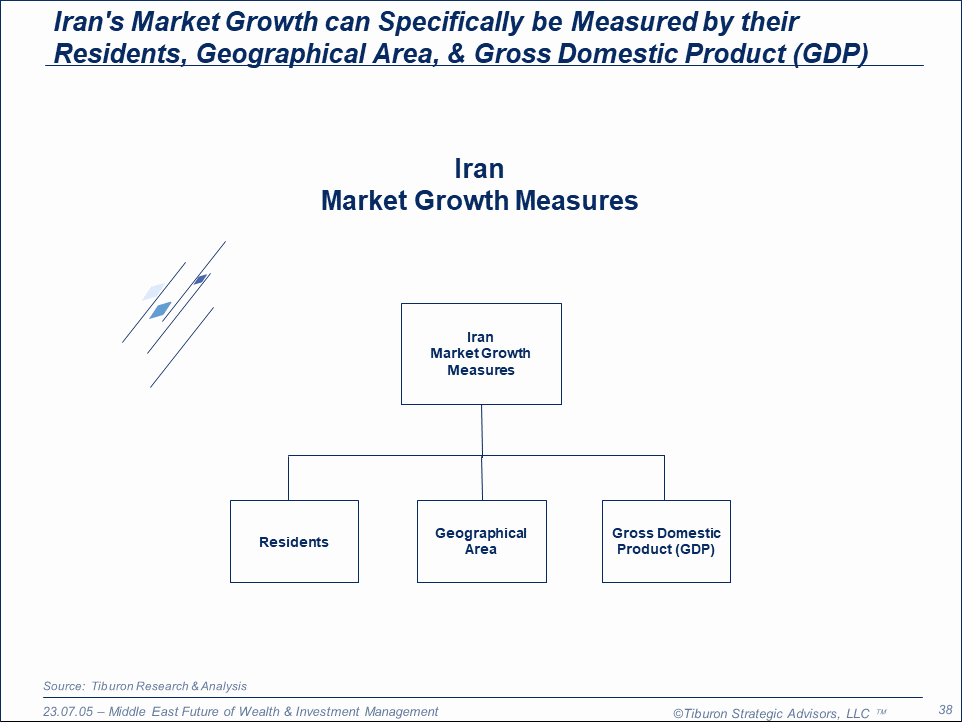 Iran's Market Growth can Specifically be Measured by their Residents, Geographical Area, & Gross Domestic Product (GDP)

Iran
Market Growth Measures

Iran
Market Growth
Measures

Residents

Geographical Area

Gross Domestic Product (GDP)

Source: Tiburon Research & Analysis

23.07.05 – Middle East Future of Wealth & Investment Management

©Tiburon Strategic Advisors, LLC ™

38